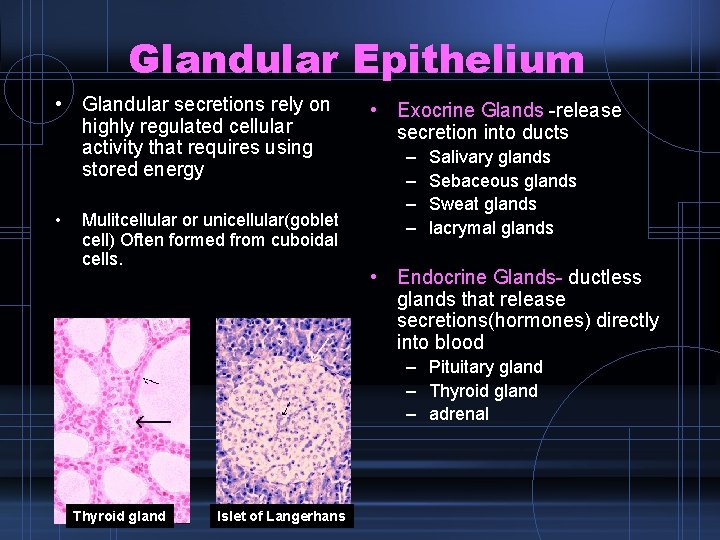 Glandular Epithelium

• Glandular secretions rely on highly regulated cellular activity that requires using stored energy

• Mulitcellular or unicellular(goblet cell) Often formed from cuboidal cells.

Thyroid gland

Islet of Langerhans

• Exocrine Glands -release secretion into ducts
– Salivary glands
– Sebaceous glands
– Sweat glands
– lacrymal glands

• Endocrine Glands- ductless glands that release secretions(hormones) directly into blood
– Pituitary gland
– Thyroid gland
– adrenal